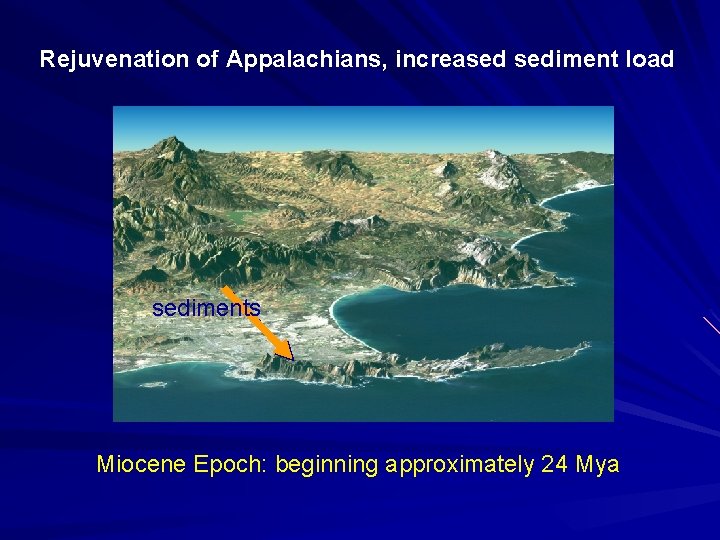 Rejuvenation of Appalachians, increased sediment load

sediments

Miocene Epoch: beginning approximately 24 Mya